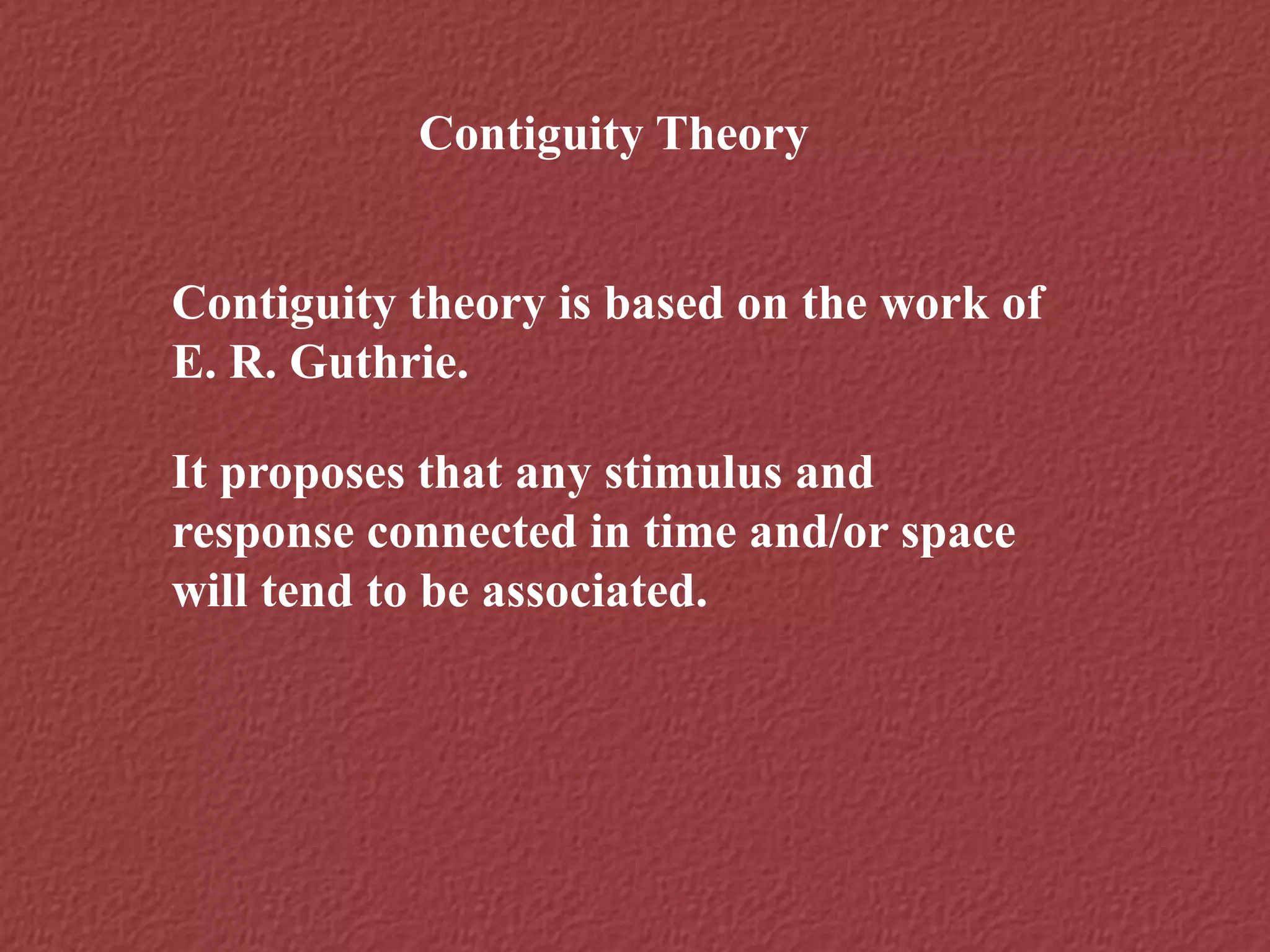 Contiguity Theory

Contiguity theory is based on the work of E. R. Guthrie.

It proposes that any stimulus and response connected in time and/or space will tend to be associated.